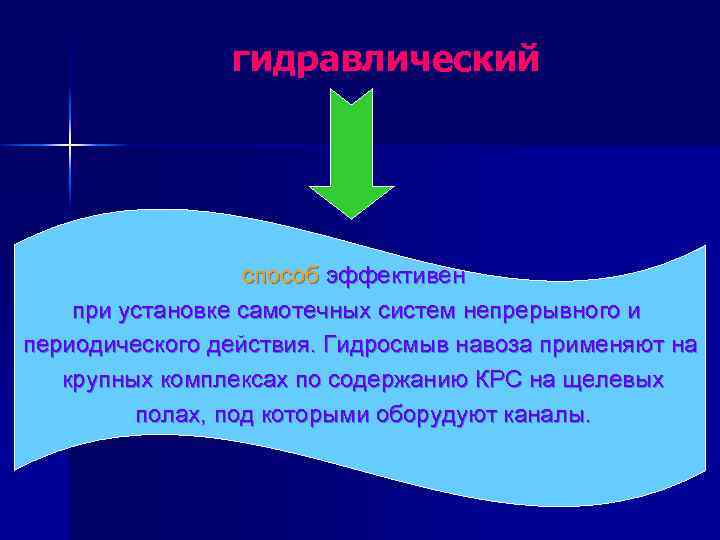 гидравлический

способ эффективен при установке самотечных систем непрерывного и периодического действия. Гидросмыв навоза применяют на крупных комплексах по содержанию КРС на щелевых полах, под которыми оборудуют каналы.